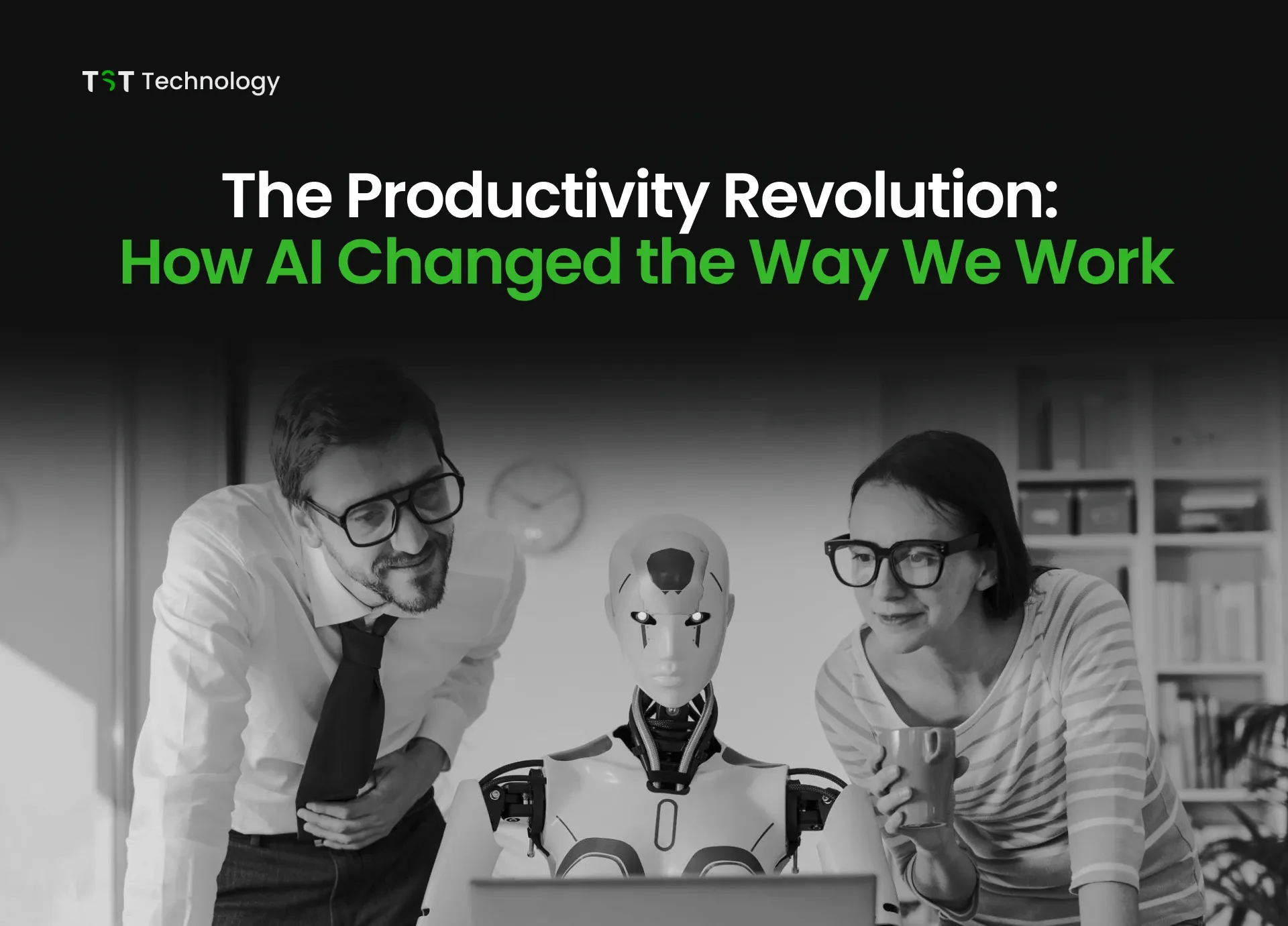 TST Technology

The Productivity Revolution:
How AI Changed the Way We Work